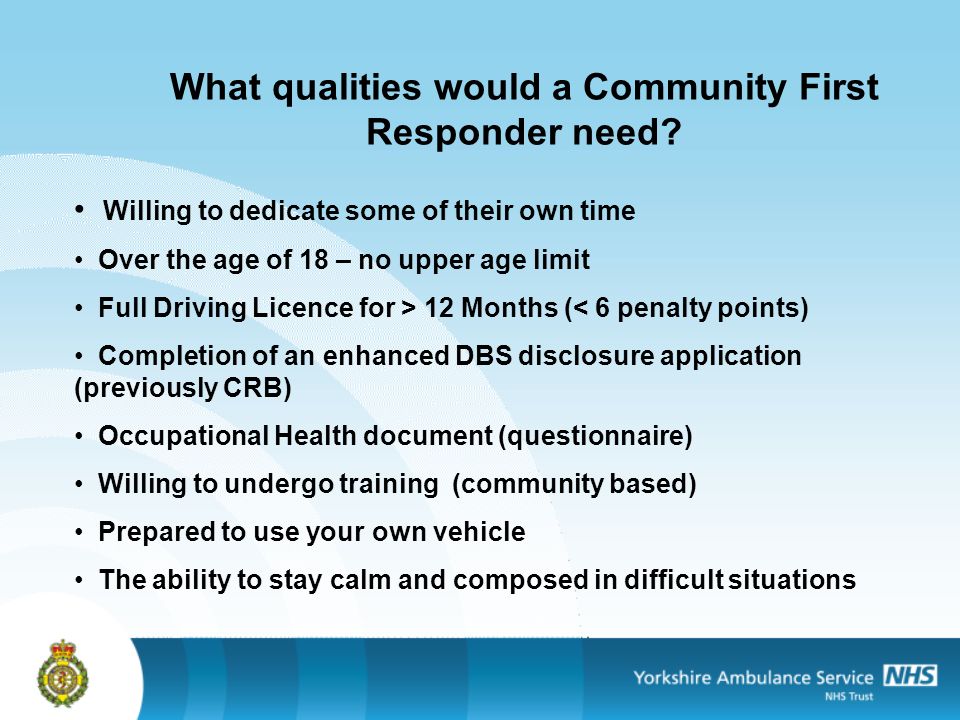 What qualities would a Community First Responder need?

• Willing to dedicate some of their own time

• Over the age of 18 – no upper age limit

• Full Driving Licence for > 12 Months (< 6 penalty points)

• Completion of an enhanced DBS disclosure application (previously CRB)

• Occupational Health document (questionnaire)

• Willing to undergo training (community based)

• Prepared to use your own vehicle

• The ability to stay calm and composed in difficult situations

Yorkshire Ambulance Service NHS
NHS Trust